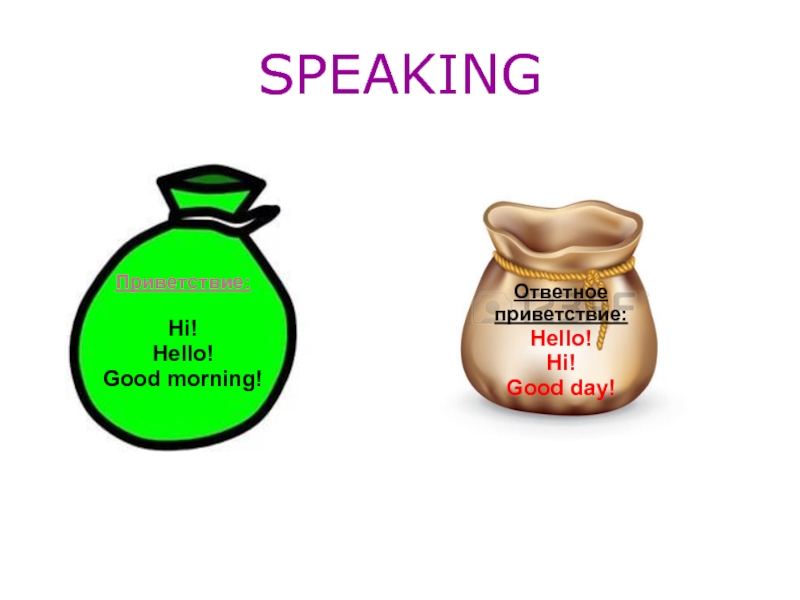 SPEAKING

Приветствие:

Hi!
Hello!
Good morning!

Ответное приветствие:
Hello!
Hi!
Good day!